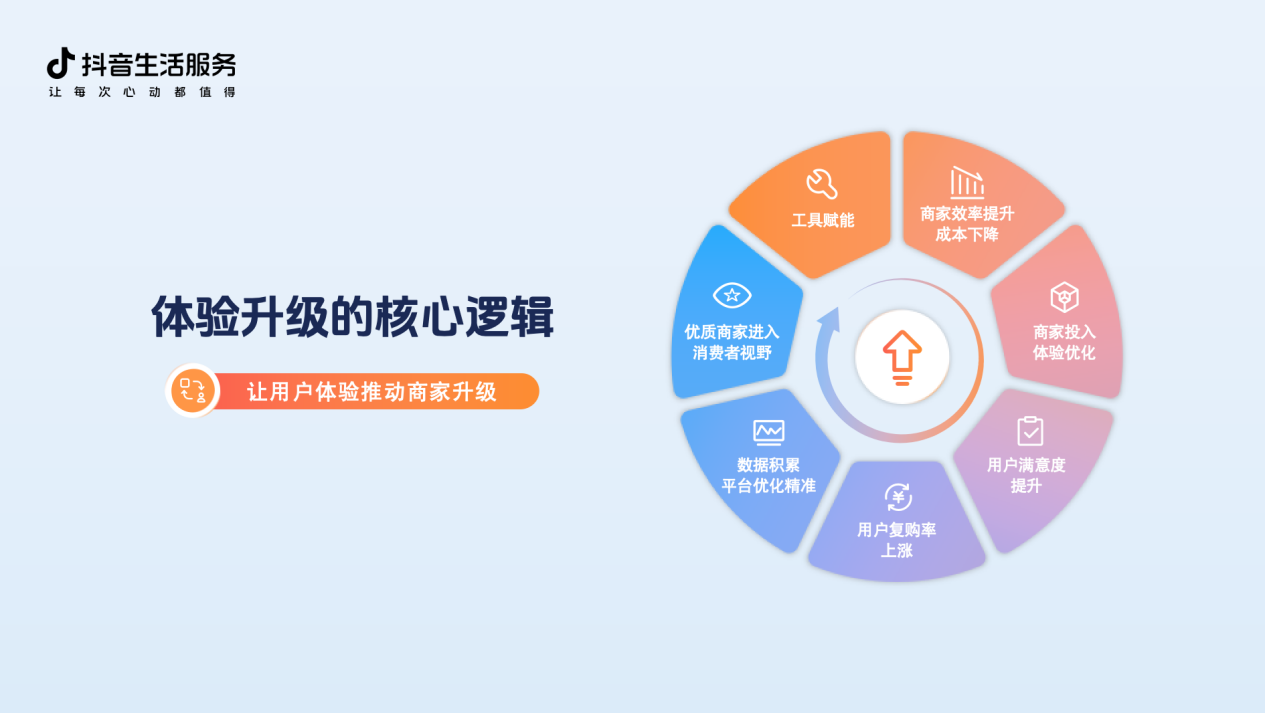 抖音生活服务
让每次心动都值得

体验升级的核心逻辑

让用户体验推动商家升级

工具赋能

商家效率提升
成本下降

商家投入
体验优化

用户满意度
提升

用户复购率
上涨

数据积累
平台优化精准

优质商家进入
消费者视野